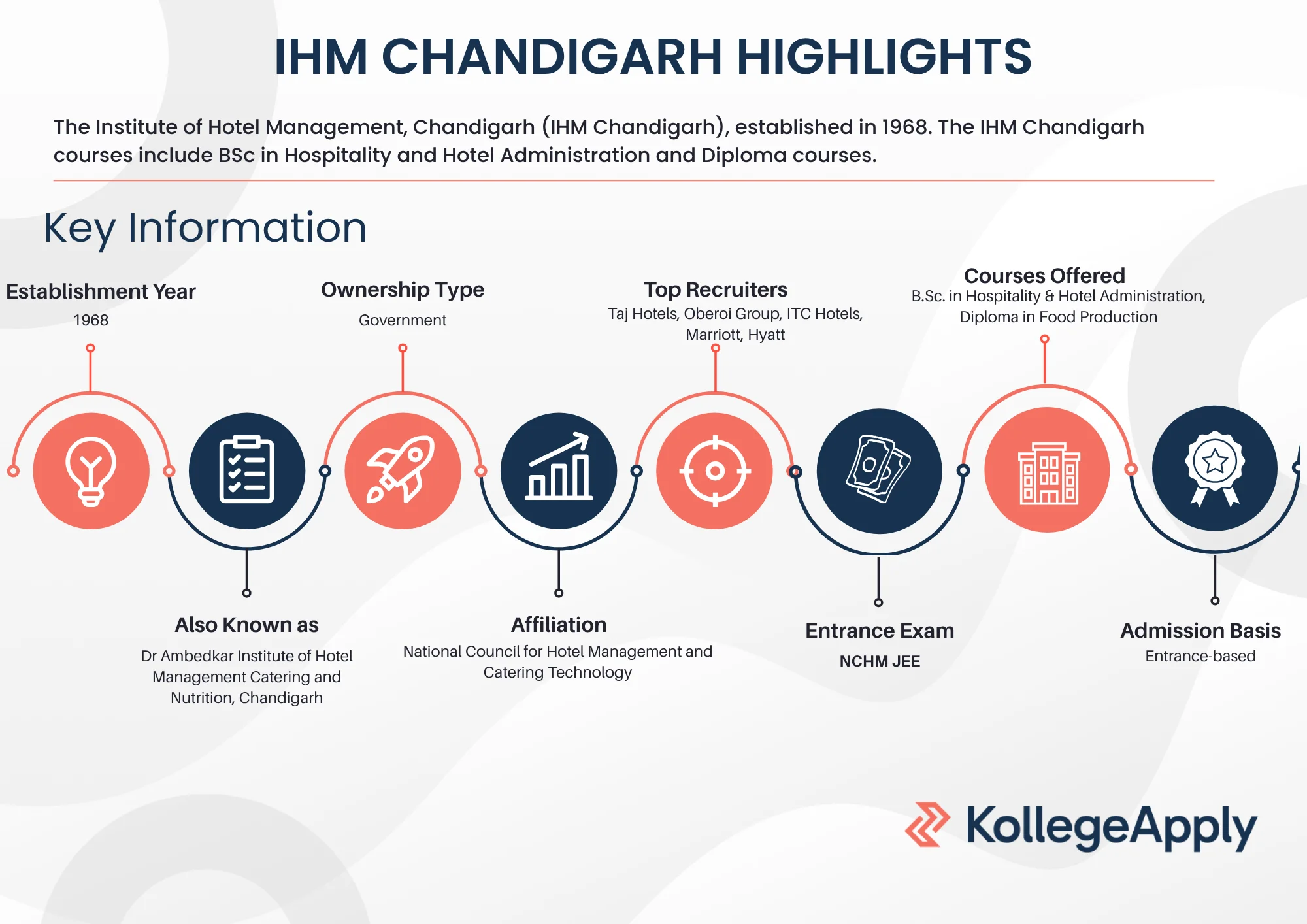 IHM CHANDIGARH HIGHLIGHTS

The Institute of Hotel Management, Chandigarh (IHM Chandigarh), established in 1968. The IHM Chandigarh courses include BSc in Hospitality and Hotel Administration and Diploma courses.

Key Information

Establishment Year
1968

Ownership Type
Government

Top Recruiters
Taj Hotels, Oberoi Group, ITC Hotels, Marriott, Hyatt

Courses Offered
B.Sc. in Hospitality & Hotel Administration, Diploma in Food Production

Also Known as
Dr Ambedkar Institute of Hotel Management Catering and Nutrition, Chandigarh

Affiliation
National Council for Hotel Management and Catering Technology

Entrance Exam
NCHM JEE

Admission Basis
Entrance-based

KollegeApply